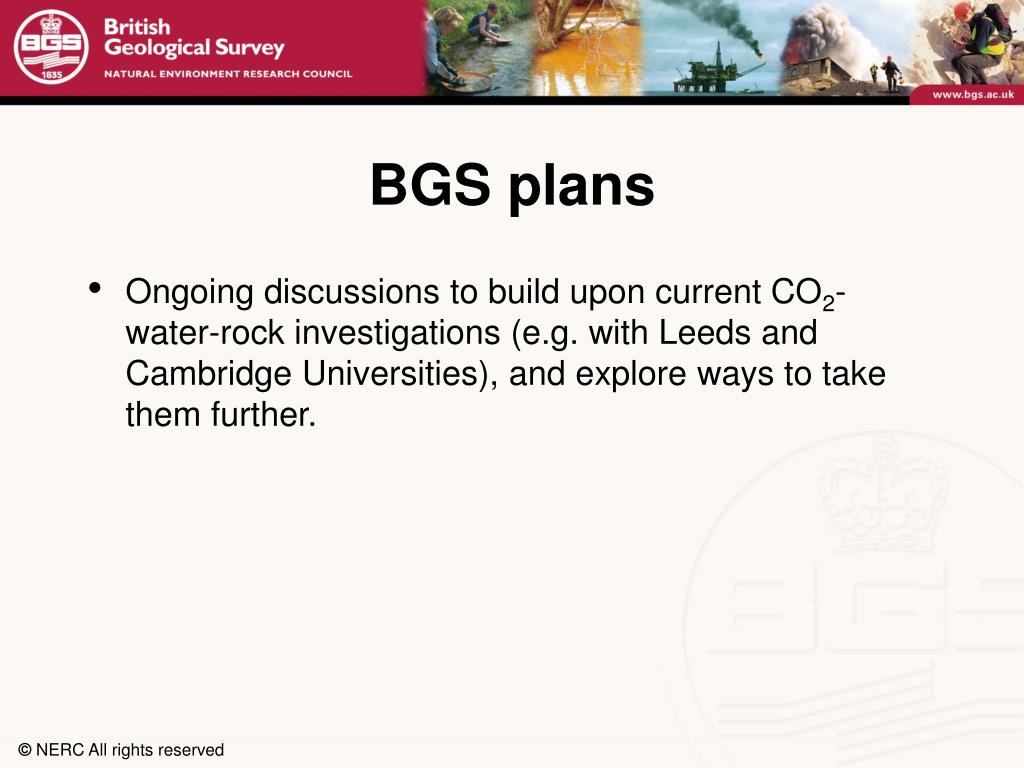 BGS
1835
British Geological Survey
NATURAL ENVIRONMENT RESEARCH COUNCIL
www.bgs.ac.uk

BGS plans

• Ongoing discussions to build upon current $CO_2$-water-rock investigations (e.g. with Leeds and Cambridge Universities), and explore ways to take them further.

BGS

© NERC All rights reserved